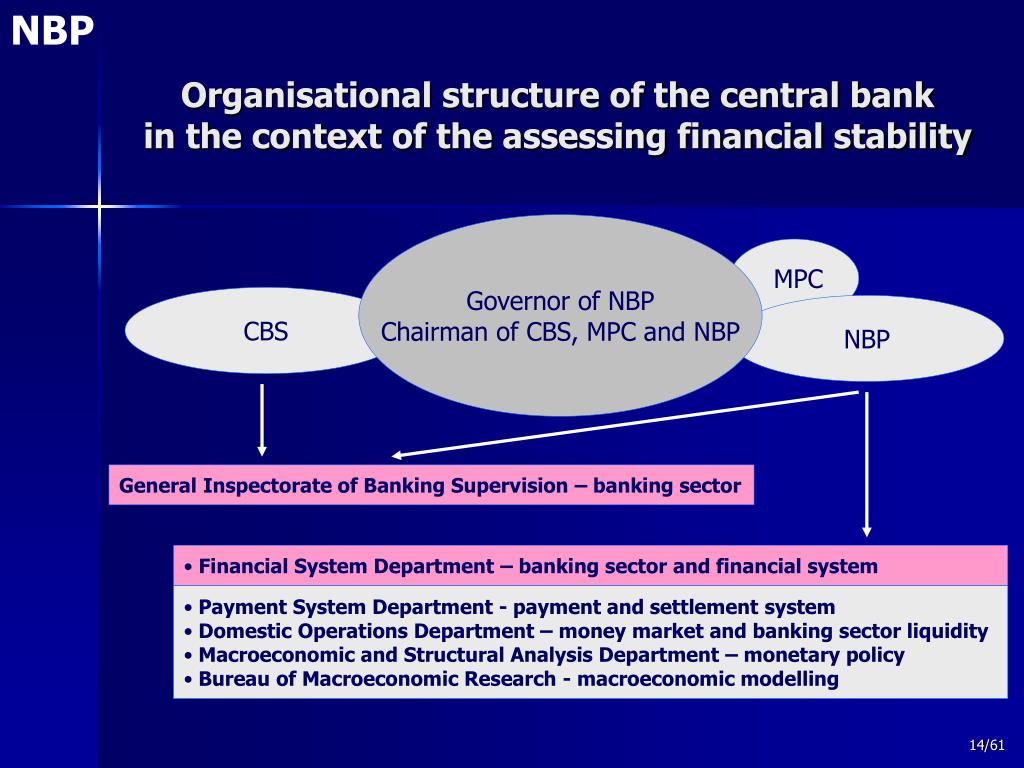 NBP

Organisational structure of the central bank in the context of the assessing financial stability

CBS

Governor of NBP
Chairman of CBS, MPC and NBP

MPC

NBP

General Inspectorate of Banking Supervision – banking sector

• Financial System Department – banking sector and financial system

• Payment System Department - payment and settlement system
• Domestic Operations Department – money market and banking sector liquidity
• Macroeconomic and Structural Analysis Department – monetary policy
• Bureau of Macroeconomic Research - macroeconomic modelling

14/61